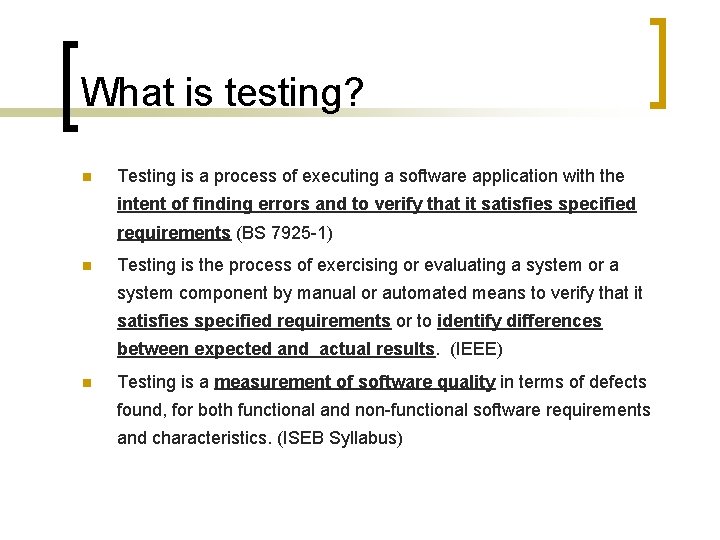 What is testing?

Testing is a process of executing a software application with the intent of finding errors and to verify that it satisfies specified requirements (BS 7925-1)

Testing is the process of exercising or evaluating a system or a system component by manual or automated means to verify that it satisfies specified requirements or to identify differences between expected and actual results. (IEEE)

Testing is a measurement of software quality in terms of defects found, for both functional and non-functional software requirements and characteristics. (ISEB Syllabus)